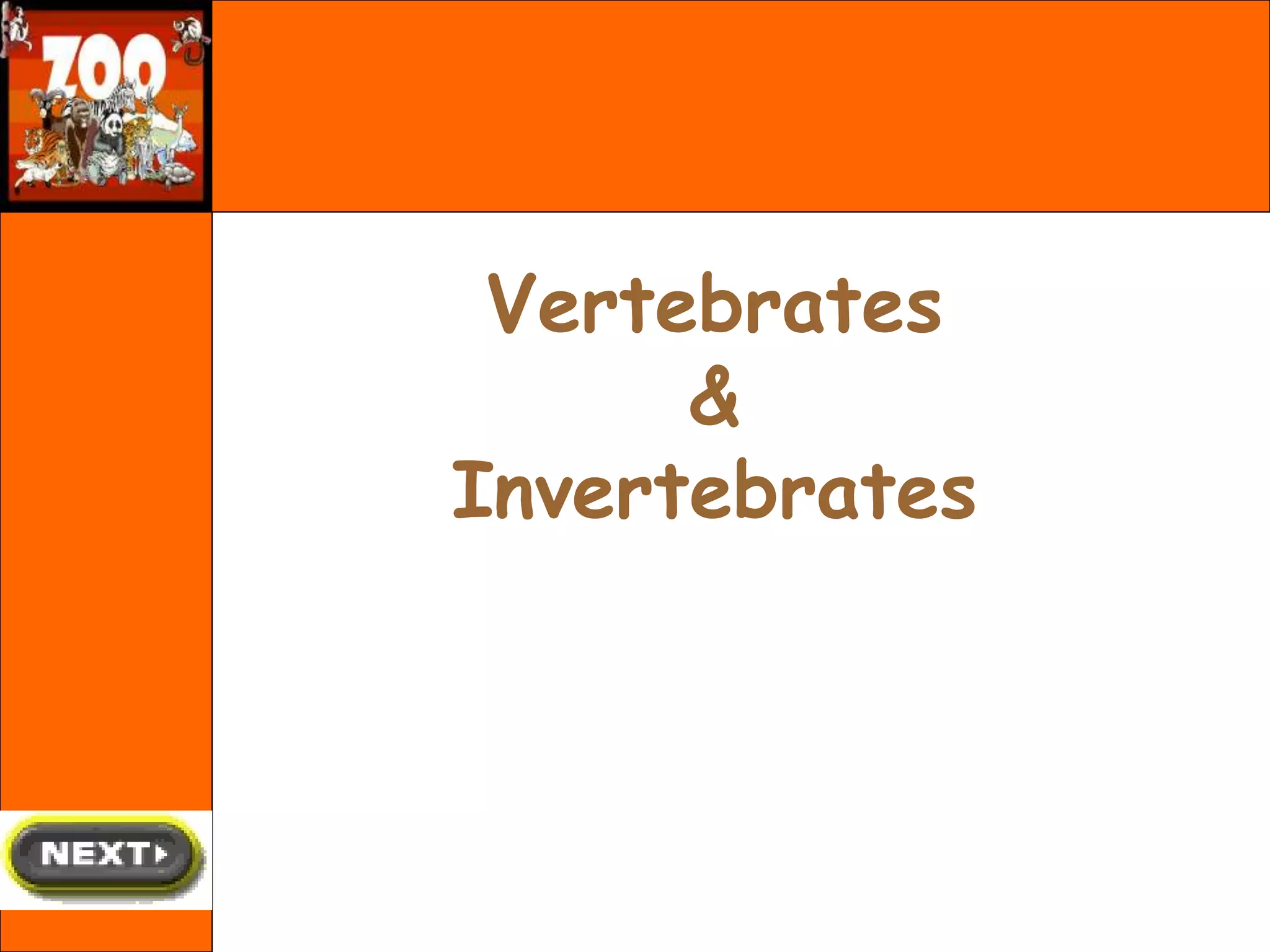 ZOO

Vertebrates
&
Invertebrates

NEXT